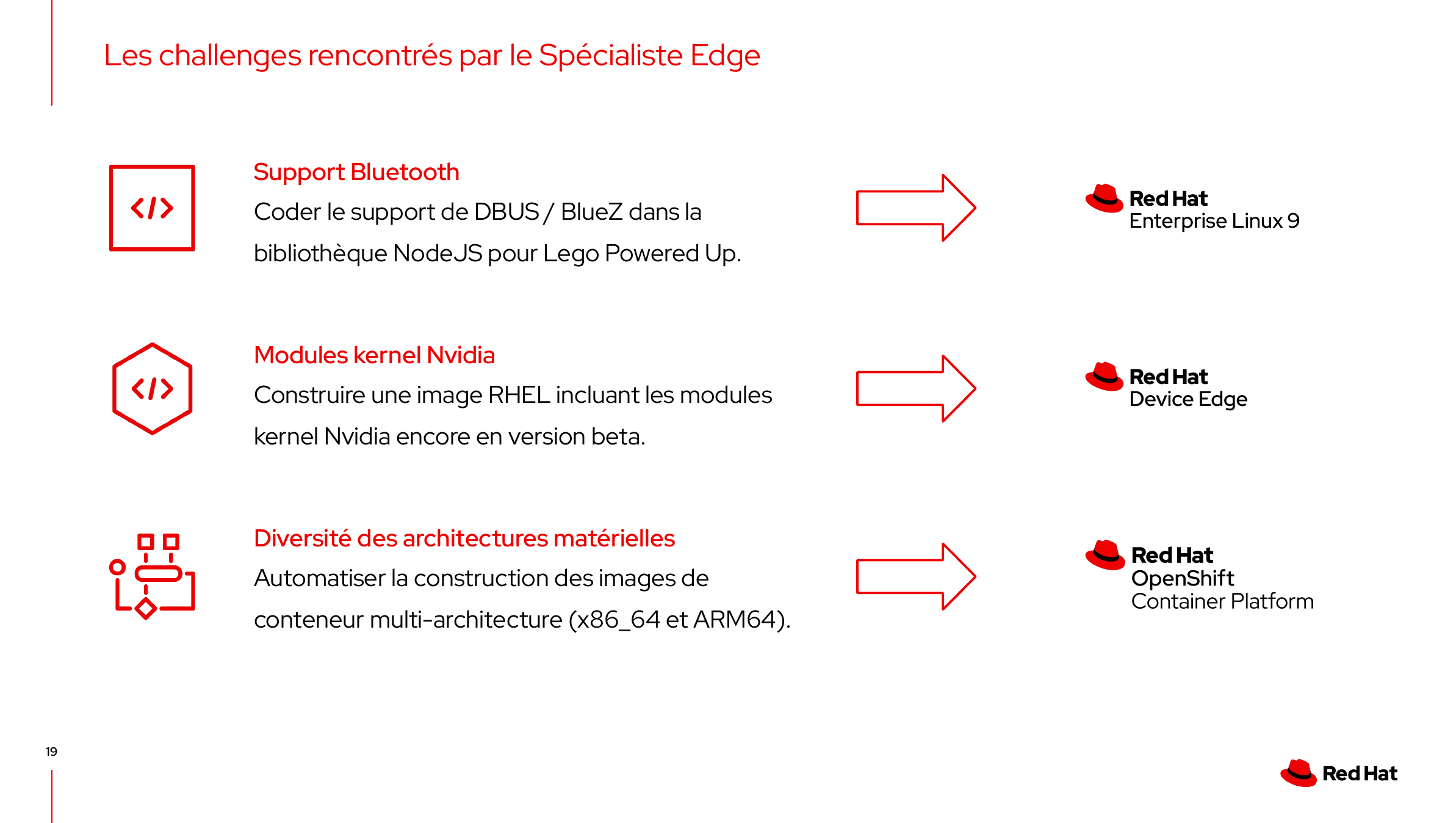 Les challenges rencontrés par le Spécialiste Edge

Support Bluetooth
Coder le support de DBUS / BlueZ dans la bibliothèque NodeJS pour Lego Powered Up.

Red Hat
Enterprise Linux 9

Modules kernel Nvidia
Construire une image RHEL incluant les modules kernel Nvidia encore en version beta.

Red Hat
Device Edge

Diversité des architectures matérielles
Automatiser la construction des images de conteneur multi-architecture (x86_64 et ARM64).

Red Hat
OpenShift
Container Platform

19

Red Hat